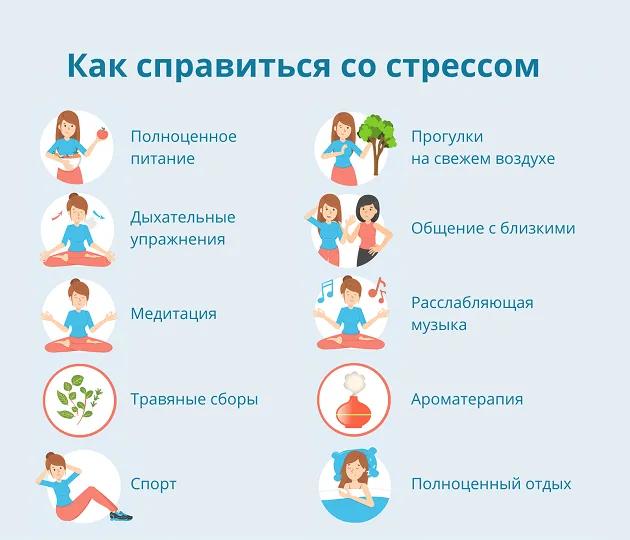 Как справиться со стрессом

Полноценное питание

Дыхательные упражнения

Медитация

Травяные сборы

Спорт

Прогулки на свежем воздухе

Общение с близкими

Расслабляющая музыка

Ароматерапия

Полноценный отдых